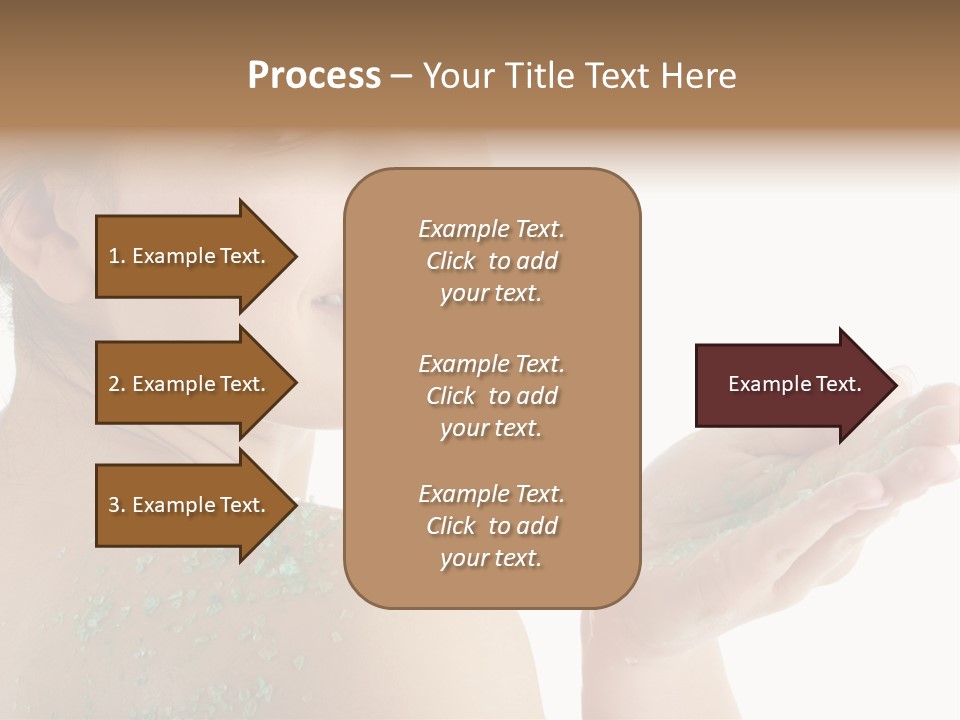 Process – Your Title Text Here

1. Example Text.

2. Example Text.

3. Example Text.

Example Text. Click to add your text.

Example Text. Click to add your text.

Example Text. Click to add your text.

Example Text.